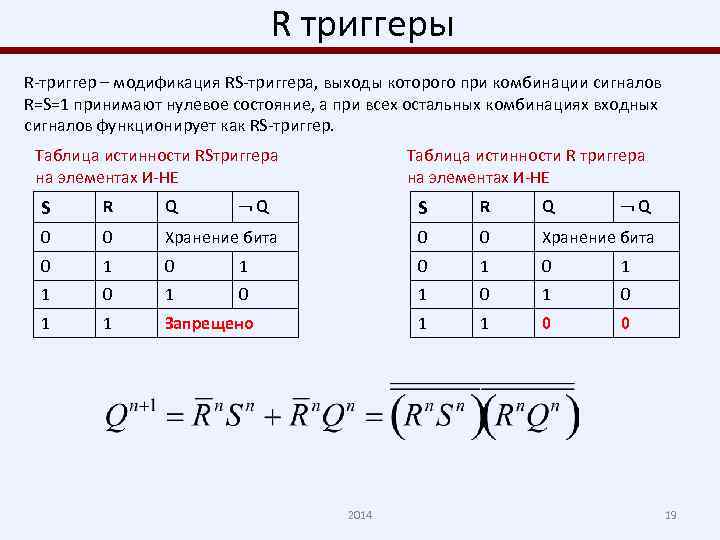 R триггеры

R-триггер – модификация RS-триггера, выходы которого при комбинации сигналов R=S=1 принимают нулевое состояние, а при всех остальных комбинациях входных сигналов функционирует как RS-триггер.

Таблица истинности RSтриггера на элементах И-НЕ

| S | R | Q | ¬ Q |
|---|---|---|---|
| 0 | 0 | Хранение бита | |
| 0 | 1 | 0 | 1 |
| 1 | 0 | 1 | 0 |
| 1 | 1 | Запрещено | |

Таблица истинности R триггера на элементах И-НЕ

| S | R | Q | ¬ Q |
|---|---|---|---|
| 0 | 0 | Хранение бита | |
| 0 | 1 | 0 | 1 |
| 1 | 0 | 1 | 0 |
| 1 | 1 | 0 | 0 |

$Q^{n+1} = \overline{R}^n S^n + \overline{R}^n Q^n = \overline{\overline{\left(R^n S^n\right)}\,\overline{\left(R^n Q^n\right)}}$

2014

19